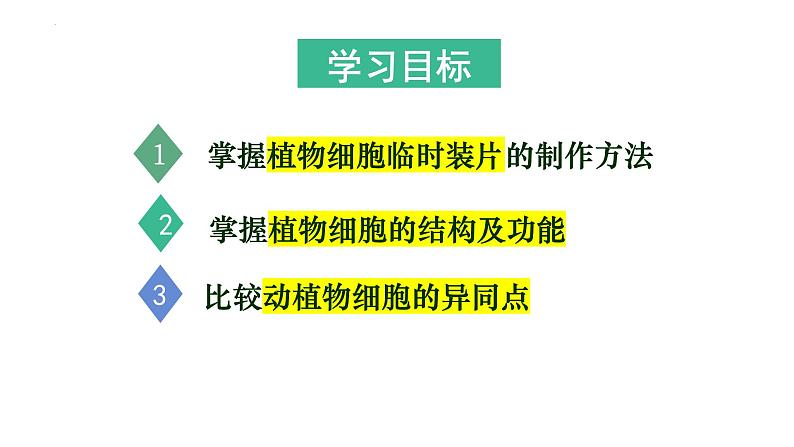 学习目标

1 掌握植物细胞临时装片的制作方法

2 掌握植物细胞的结构及功能

3 比较动植物细胞的异同点